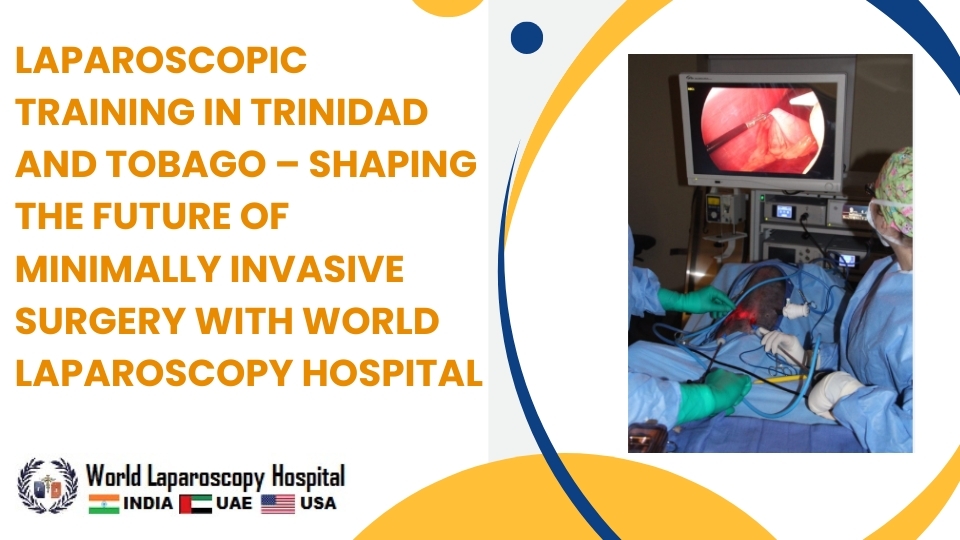 LAPAROSCOPIC TRAINING IN TRINIDAD AND TOBAGO – SHAPING THE FUTURE OF MINIMALLY INVASIVE SURGERY WITH WORLD LAPAROSCOPY HOSPITAL

World Laparoscopy Hospital
INDIA UAE USA